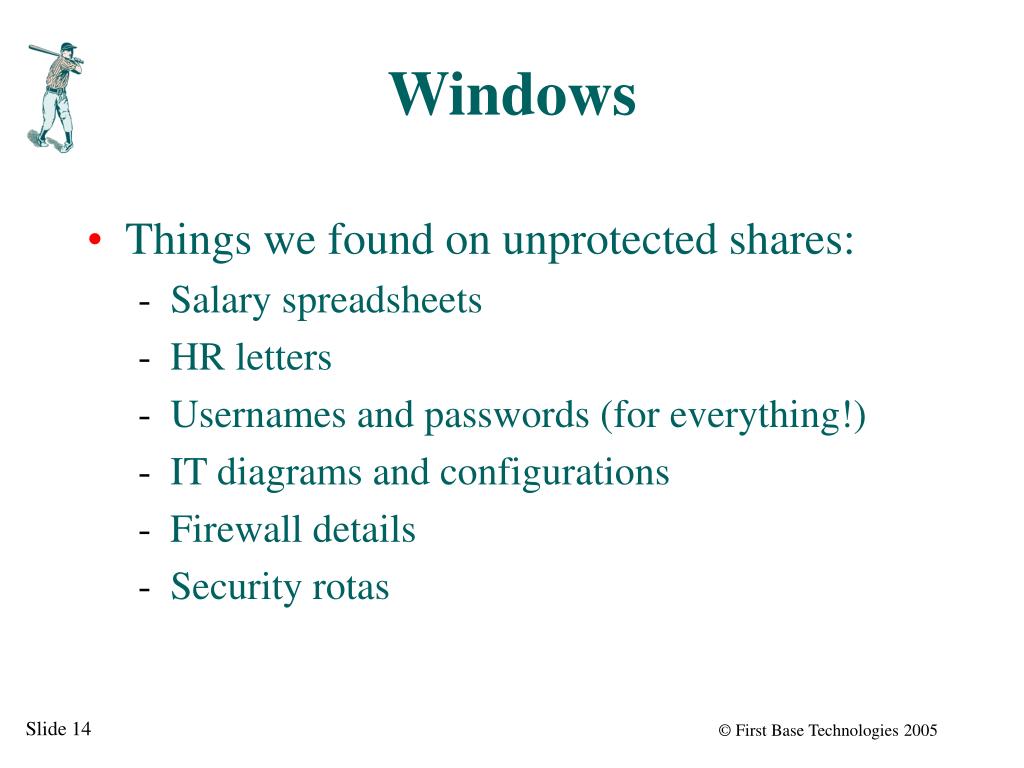 Windows

• Things we found on unprotected shares:
- Salary spreadsheets
- HR letters
- Usernames and passwords (for everything!)
- IT diagrams and configurations
- Firewall details
- Security rotas

Slide 14

© First Base Technologies 2005